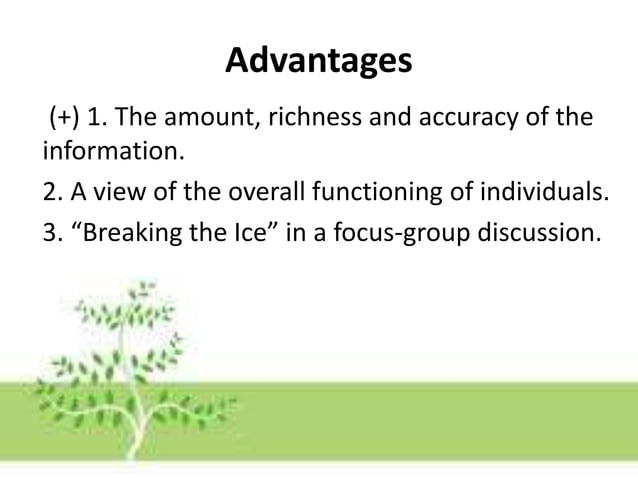 Advantages

(+) 1. The amount, richness and accuracy of the information.

2. A view of the overall functioning of individuals.

3. “Breaking the Ice” in a focus-group discussion.